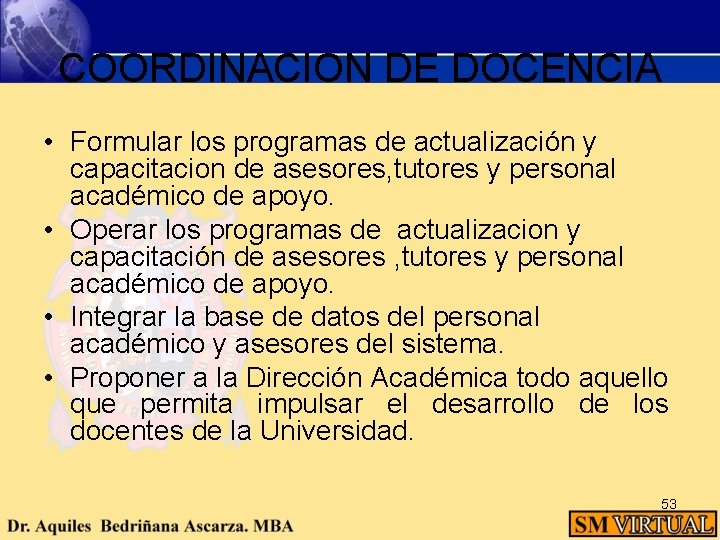 COORDINACION DE DOCENCIA

• Formular los programas de actualización y capacitacion de asesores,tutores y personal académico de apoyo.

• Operar los programas de actualizacion y capacitación de asesores ,tutores y personal académico de apoyo.

• Integrar la base de datos del personal académico y asesores del sistema.

• Proponer a la Dirección Académica todo aquello que permita impulsar el desarrollo de los docentes de la Universidad.

53

Dr. Aquiles Bedriñana Ascarza. MBA

SM VIRTUAL